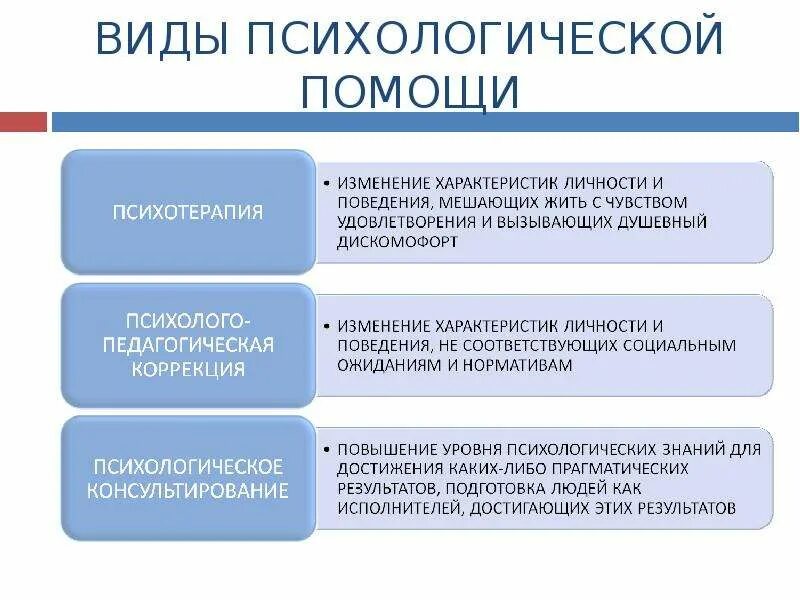 ВИДЫ ПСИХОЛОГИЧЕСКОЙ ПОМОЩИ

ПСИХОТЕРАПИЯ

• ИЗМЕНЕНИЕ ХАРАКТЕРИСТИК ЛИЧНОСТИ И ПОВЕДЕНИЯ, МЕШАЮЩИХ ЖИТЬ С ЧУВСТВОМ УДОВЛЕТВОРЕНИЯ И ВЫЗЫВАЮЩИХ ДУШЕВНЫЙ ДИСКОМОФОРТ

ПСИХОЛОГО-ПЕДАГОГИЧЕСКАЯ КОРРЕКЦИЯ

• ИЗМЕНЕНИЕ ХАРАКТЕРИСТИК ЛИЧНОСТИ И ПОВЕДЕНИЯ, НЕ СООТВЕТСТВУЮЩИХ СОЦИАЛЬНЫМ ОЖИДАНИЯМ И НОРМАТИВАМ

ПСИХОЛОГИЧЕСКОЕ КОНСУЛЬТИРОВАНИЕ

• ПОВЫШЕНИЕ УРОВНЯ ПСИХОЛОГИЧЕСКИХ ЗНАНИЙ ДЛЯ ДОСТИЖЕНИЯ КАКИХ-ЛИБО ПРАГМАТИЧЕСКИХ РЕЗУЛЬТАТОВ, ПОДГОТОВКА ЛЮДЕЙ КАК ИСПОЛНИТЕЛЕЙ, ДОСТИГАЮЩИХ ЭТИХ РЕЗУЛЬТАТОВ